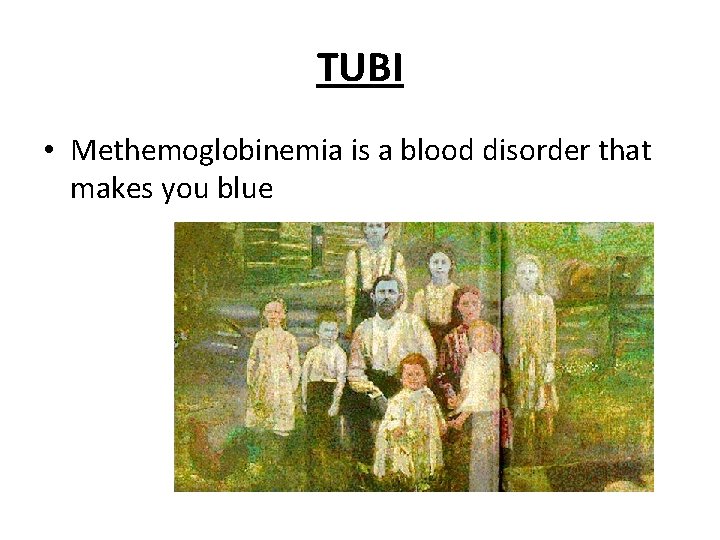 TUBI

• Methemoglobinemia is a blood disorder that makes you blue